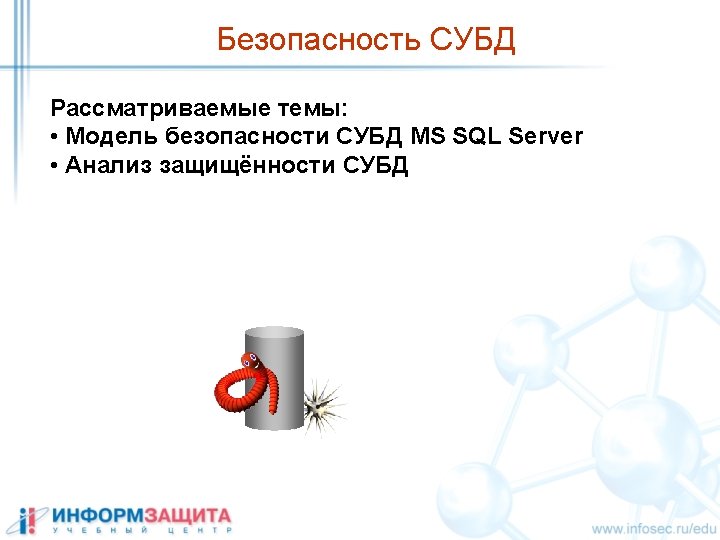 Безопасность СУБД

Рассматриваемые темы:
• Модель безопасности СУБД MS SQL Server
• Анализ защищённости СУБД

ИНФОРМЗАЩИТА
УЧЕБНЫЙ ЦЕНТР

www.infosec.ru/edu